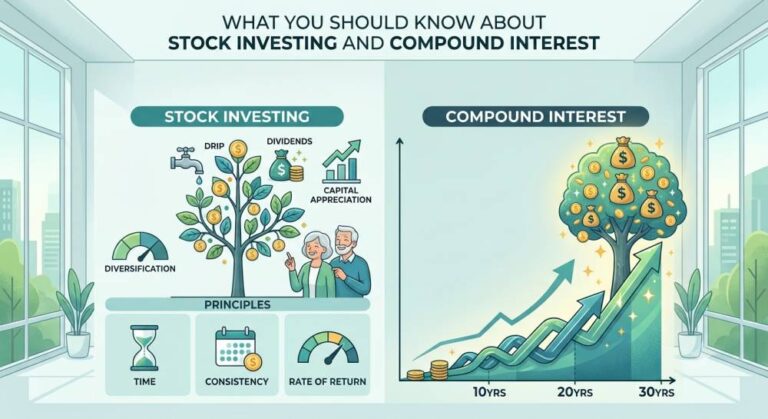 WHAT YOU SHOULD KNOW ABOUT
STOCK INVESTING AND COMPOUND INTEREST

STOCK INVESTING

DRIP

DIVIDENDS

CAPITAL APPRECIATION

DIVERSIFICATION

PRINCIPLES

TIME

CONSISTENCY

RATE OF RETURN

COMPOUND INTEREST

10YRS

20YRS

30YRS